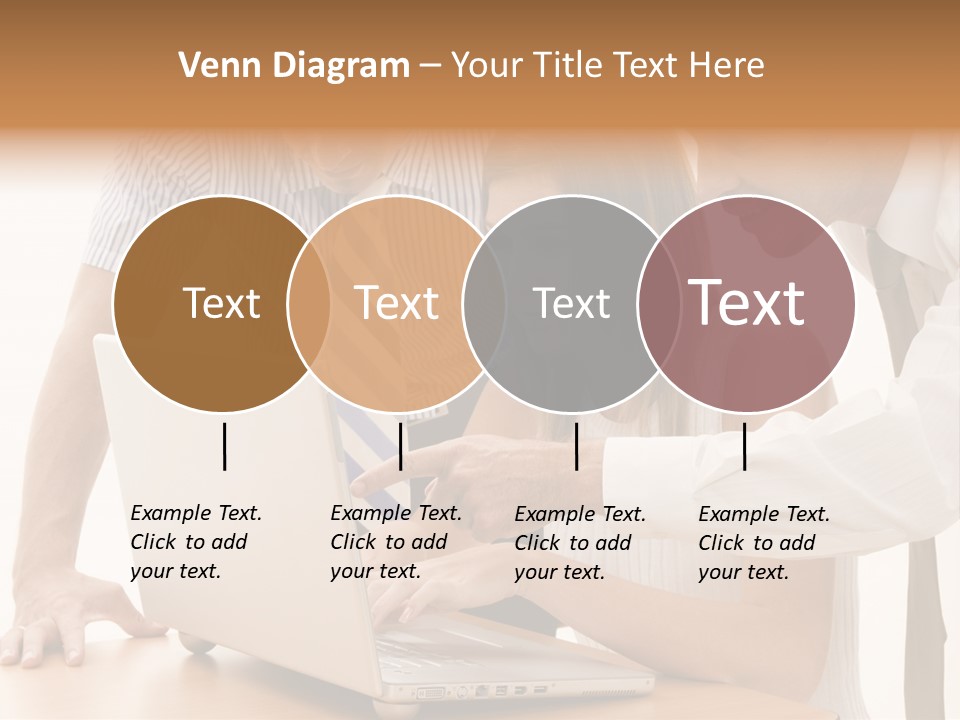 Venn Diagram – Your Title Text Here

Text

Text

Text

Text

Example Text. Click to add your text.

Example Text. Click to add your text.

Example Text. Click to add your text.

Example Text. Click to add your text.